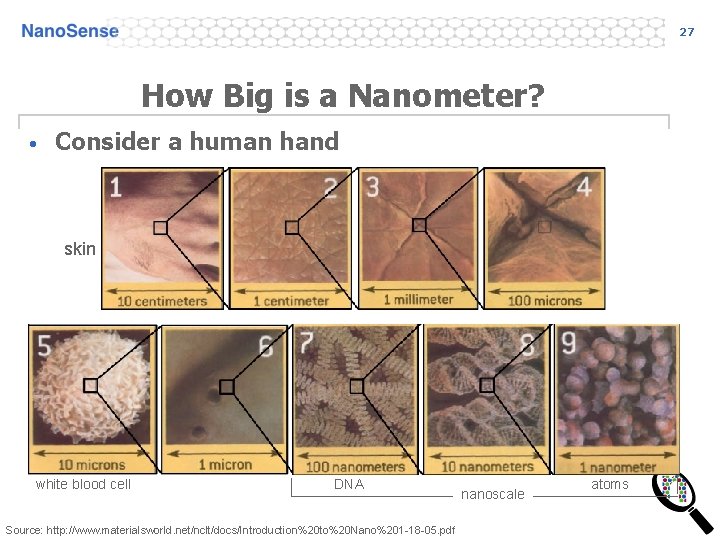 NanoSense

27

How Big is a Nanometer?

• Consider a human hand

skin

1

10 centimeters

2

1 centimeter

3

1 millimeter

4

100 microns

5

10 microns

6

1 micron

7

100 nanometers

8

10 nanometers

9

1 nanometer

white blood cell

DNA

atoms

nanoscale

Source: http://www.materialsworld.net/nclt/docs/Introduction%20to%20Nano%201-18-05.pdf